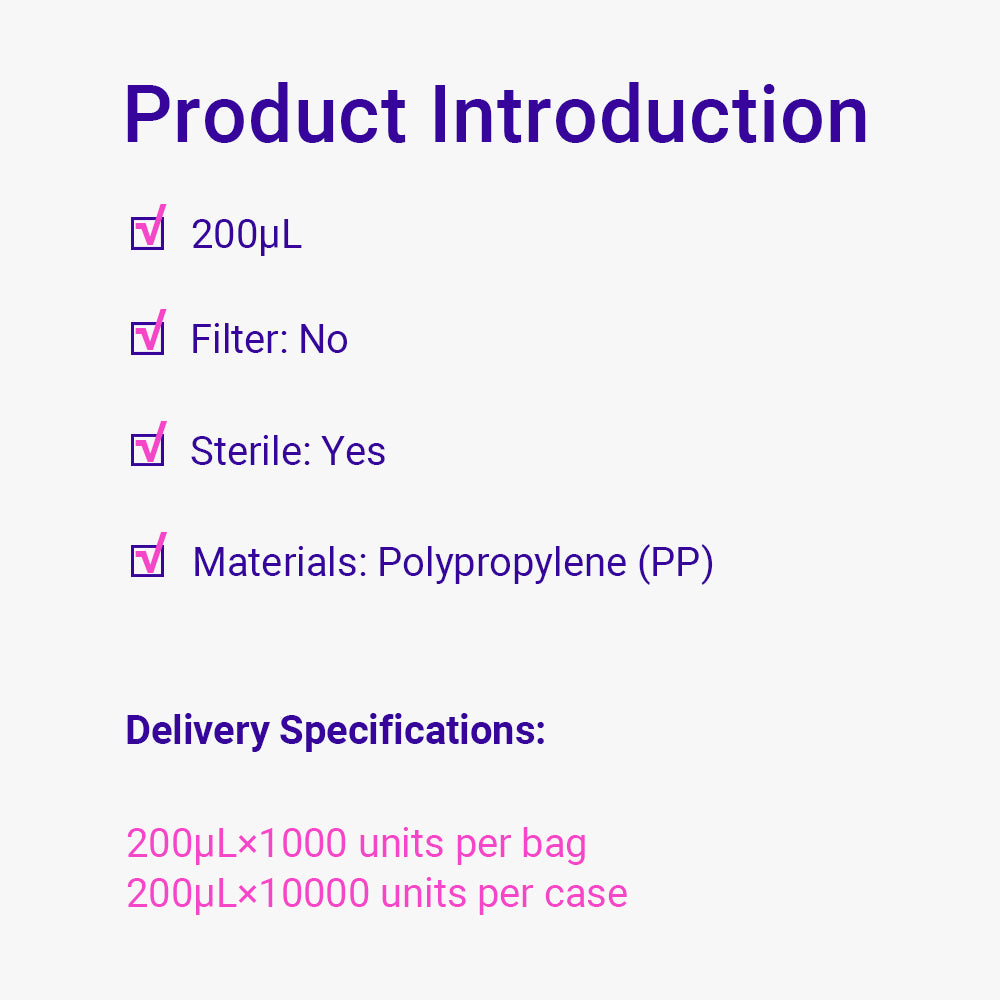 Product Introduction

☑ 200μL

☑ Filter: No

☑ Sterile: Yes

☑ Materials: Polypropylene (PP)

Delivery Specifications:

200μL×1000 units per bag
200μL×10000 units per case